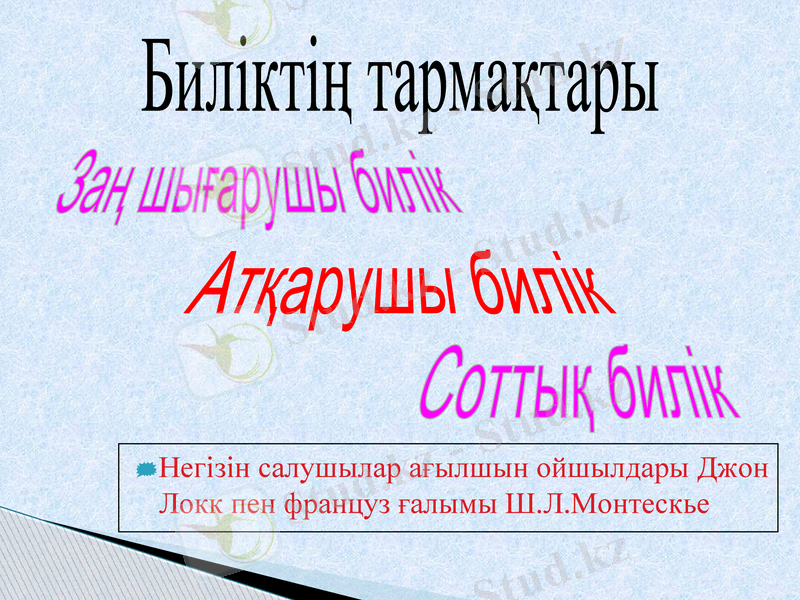 Биліктің тармақтары

Заң шығарушы билік

Атқарушы билік

Соттық билік

Негізін салушылар ағылшын ойшылдары Джон Локк пен француз ғалымы Ш.Л.Монтескье

Stud.kz